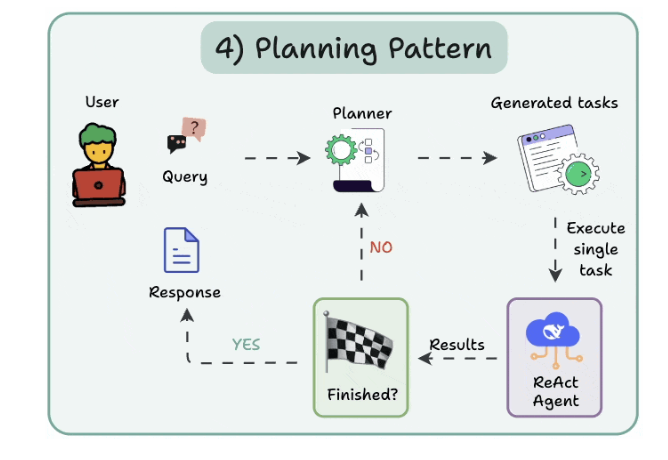 4) Planning Pattern

User

?

Query

Planner

Generated tasks

Execute single task

ReAct Agent

Results

Finished?

NO

YES

Response